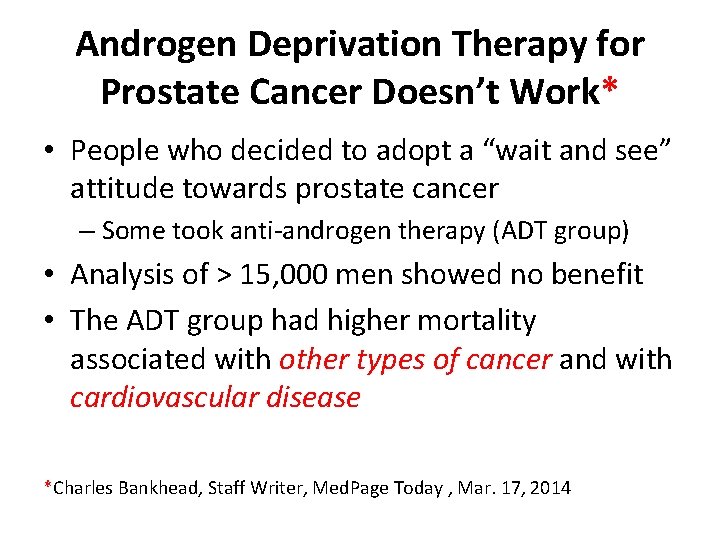 Androgen Deprivation Therapy for Prostate Cancer Doesn't Work*

• People who decided to adopt a "wait and see" attitude towards prostate cancer
– Some took anti-androgen therapy (ADT group)
• Analysis of > 15,000 men showed no benefit
• The ADT group had higher mortality associated with other types of cancer and with cardiovascular disease

*Charles Bankhead, Staff Writer, MedPage Today , Mar. 17, 2014